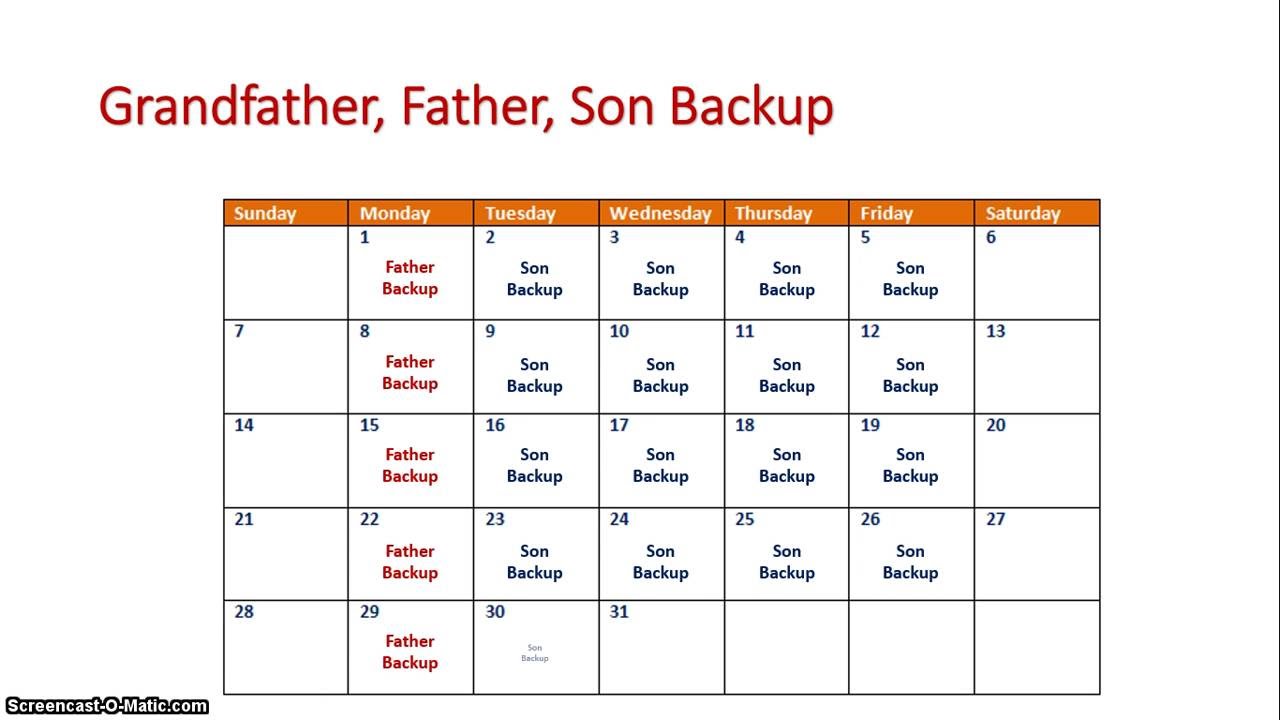 Grandfather, Father, Son Backup

| Sunday | Monday | Tuesday | Wednesday | Thursday | Friday | Saturday |
|---|---|---|---|---|---|---|
| | 1 Father Backup | 2 Son Backup | 3 Son Backup | 4 Son Backup | 5 Son Backup | 6 |
| 7 | 8 Father Backup | 9 Son Backup | 10 Son Backup | 11 Son Backup | 12 Son Backup | 13 |
| 14 | 15 Father Backup | 16 Son Backup | 17 Son Backup | 18 Son Backup | 19 Son Backup | 20 |
| 21 | 22 Father Backup | 23 Son Backup | 24 Son Backup | 25 Son Backup | 26 Son Backup | 27 |
| 28 | 29 Father Backup | 30 Son Backup | 31 | | | |

Screencast-O-Matic.com